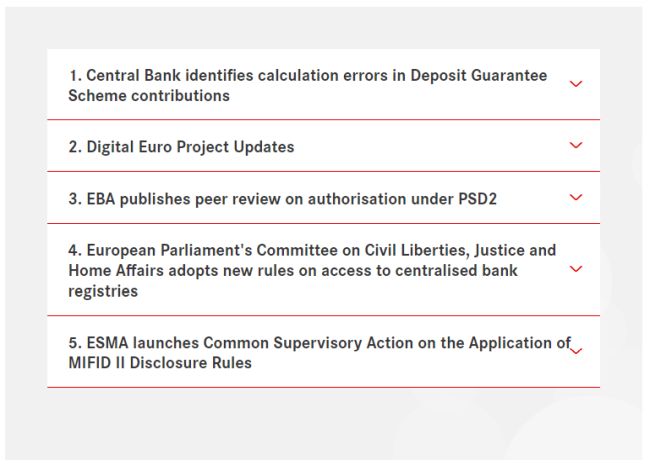 1. Central Bank identifies calculation errors in Deposit Guarantee Scheme contributions

2. Digital Euro Project Updates

3. EBA publishes peer review on authorisation under PSD2

4. European Parliament's Committee on Civil Liberties, Justice and Home Affairs adopts new rules on access to centralised bank registries

5. ESMA launches Common Supervisory Action on the Application of MIFID II Disclosure Rules